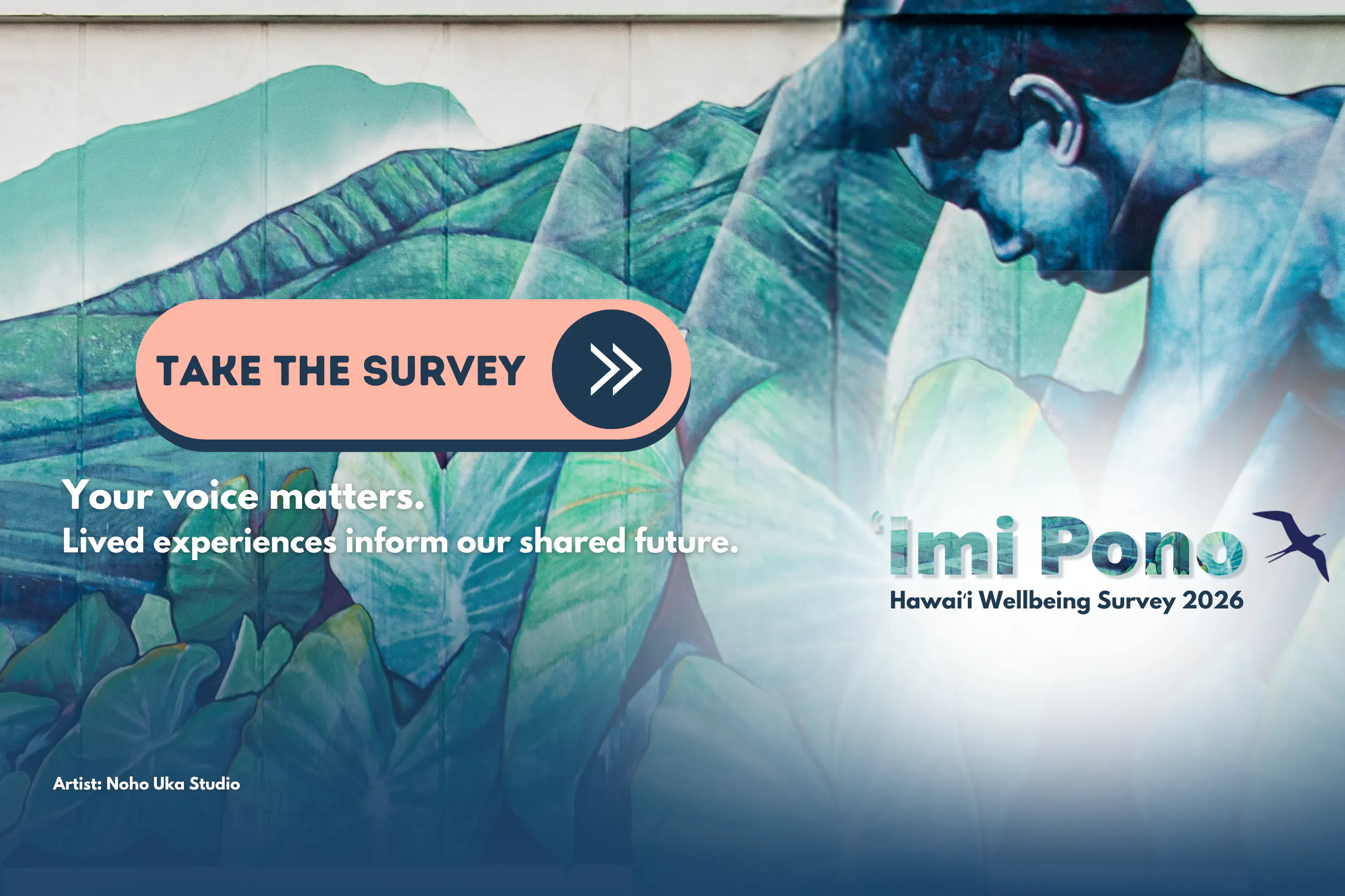 TAKE THE SURVEY

Your voice matters.
Lived experiences inform our shared future.

ʻImi Pono
Hawaiʻi Wellbeing Survey 2026

Artist: Noho Uka Studio